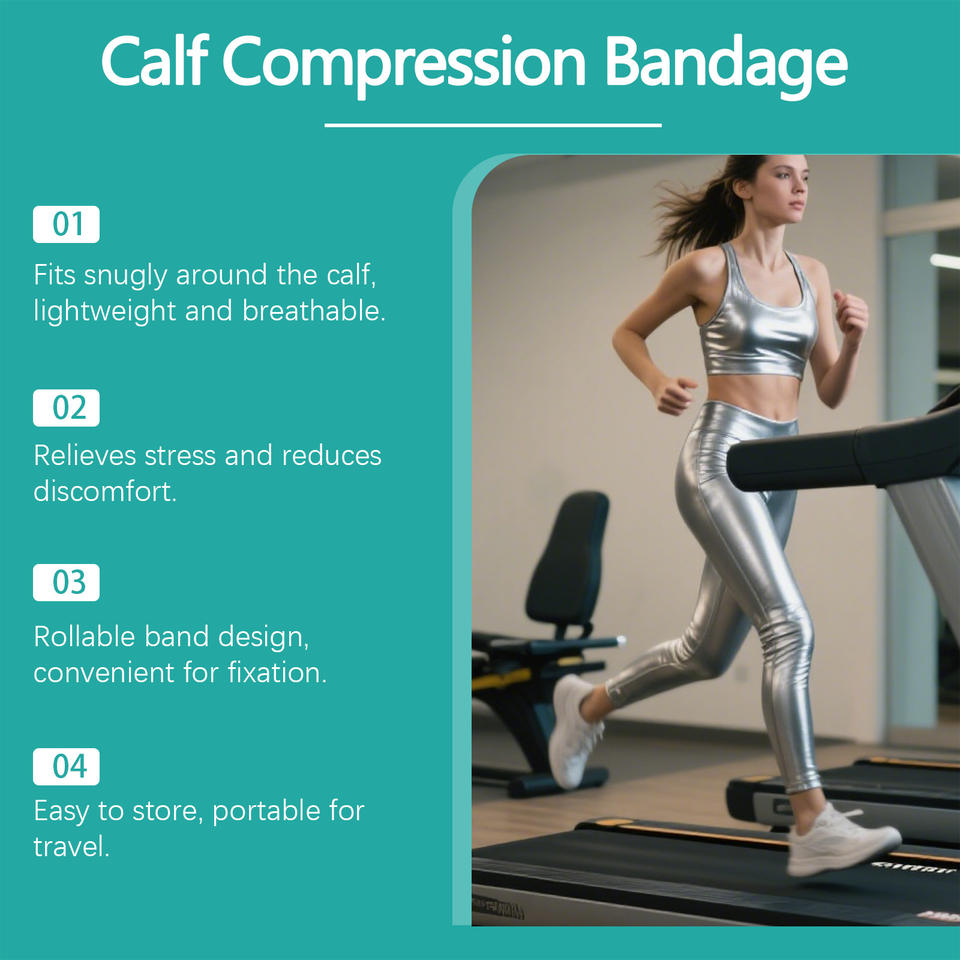 Calf Compression Bandage

01
Fits snugly around the calf, lightweight and breathable.

02
Relieves stress and reduces discomfort.

03
Rollable band design, convenient for fixation.

04
Easy to store, portable for travel.